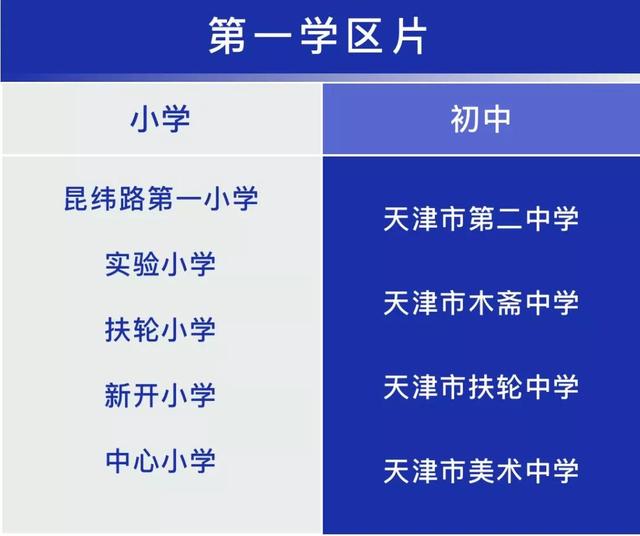 第一学区片

| 小学 | 初中 |
|---|---|
| 昆纬路第一小学 | 天津市第二中学 |
| 实验小学 | 天津市木斋中学 |
| 扶轮小学 | 天津市扶轮中学 |
| 新开小学 | 天津市美术中学 |
| 中心小学 | |